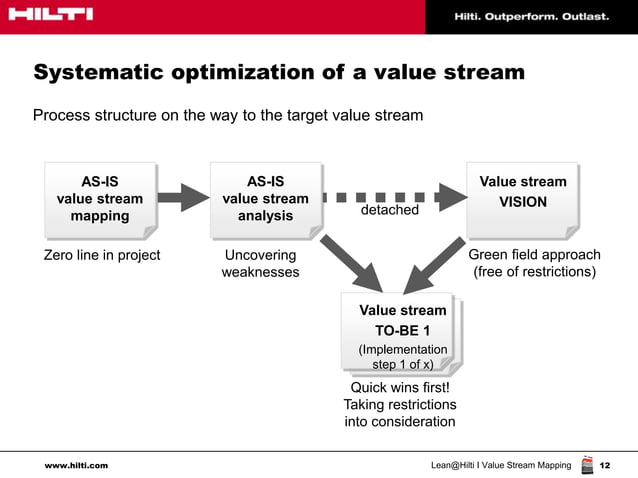 HILTI

Hilti. Outperform. Outlast.

Systematic optimization of a value stream

Process structure on the way to the target value stream

AS-IS value stream mapping

Zero line in project

AS-IS value stream analysis

Uncovering weaknesses

detached

Value stream VISION

Green field approach (free of restrictions)

Value stream TO-BE 1 (Implementation step 1 of x)

Quick wins first! Taking restrictions into consideration

www.hilti.com

Lean@Hilti I Value Stream Mapping

12